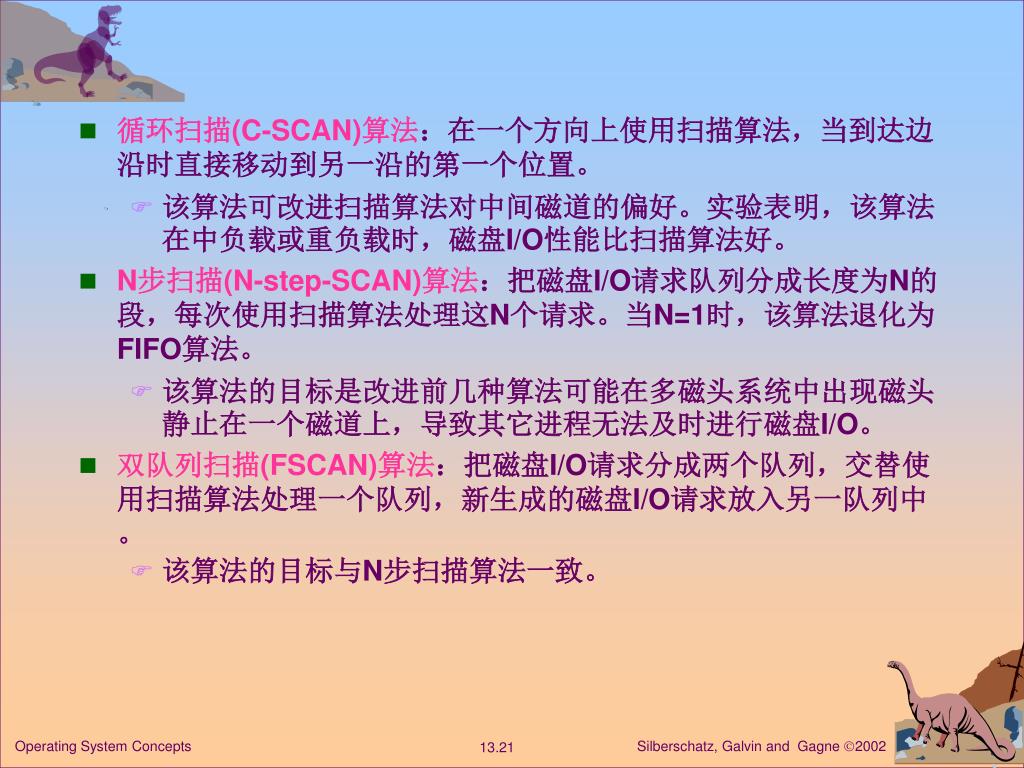 循环扫描(C-SCAN)算法：在一个方向上使用扫描算法，当到达边沿时直接移动到另一沿的第一个位置。

该算法可改进扫描算法对中间磁道的偏好。实验表明，该算法在中负载或重负载时，磁盘I/O性能比扫描算法好。

N步扫描(N-step-SCAN)算法：把磁盘I/O请求队列分成长度为N的段，每次使用扫描算法处理这N个请求。当N=1时，该算法退化为FIFO算法。

该算法的目标是改进前几种算法可能在多磁头系统中出现磁头静止在一个磁道上，导致其它进程无法及时进行磁盘I/O。

双队列扫描(FSCAN)算法：把磁盘I/O请求分成两个队列，交替使用扫描算法处理一个队列，新生成的磁盘I/O请求放入另一队列中。

该算法的目标与N步扫描算法一致。

Operating System Concepts 13.21 Silberschatz, Galvin and Gagne ©2002